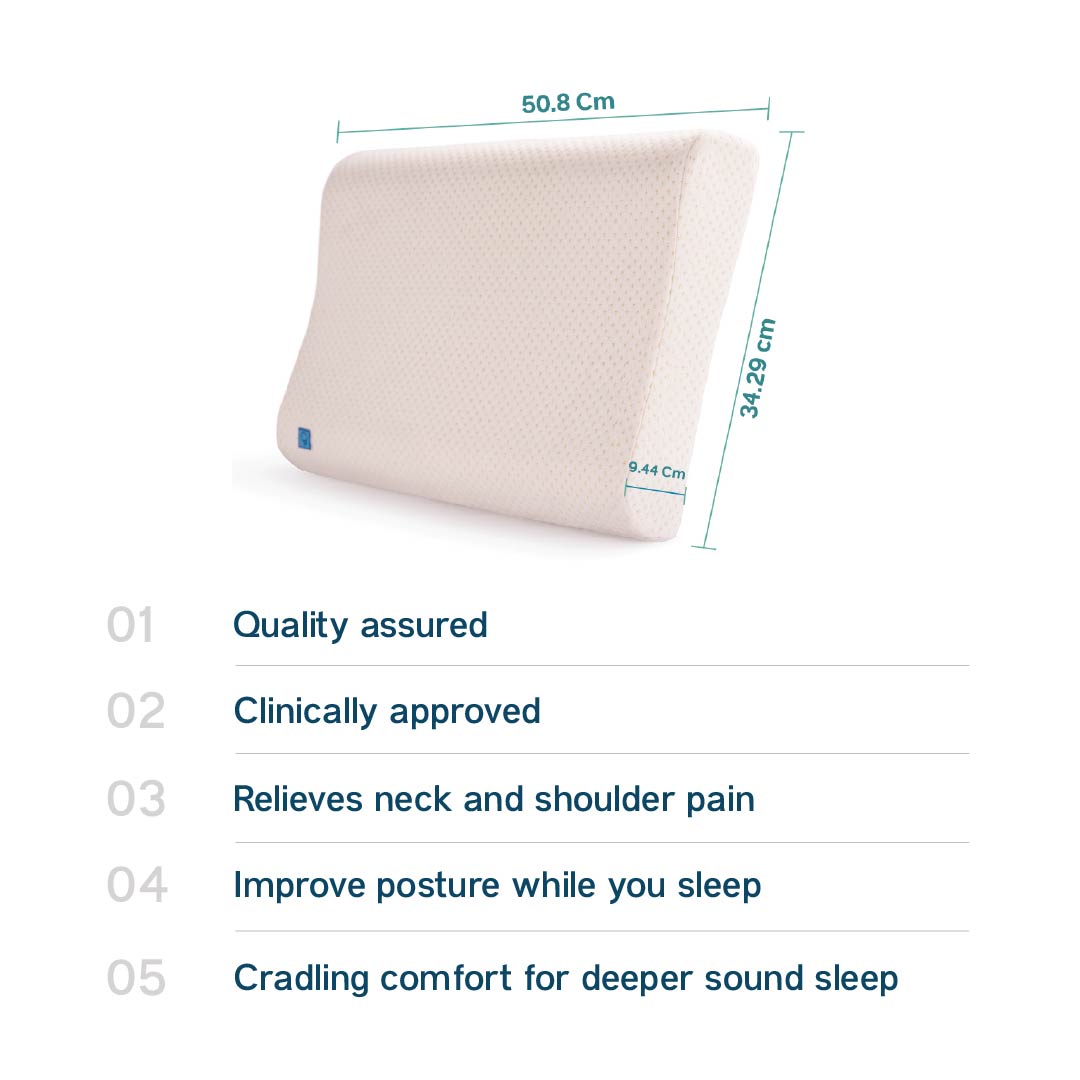 50.8 Cm

34.29 cm

9.44 Cm

01 Quality assured

02 Clinically approved

03 Relieves neck and shoulder pain

04 Improve posture while you sleep

05 Cradling comfort for deeper sound sleep